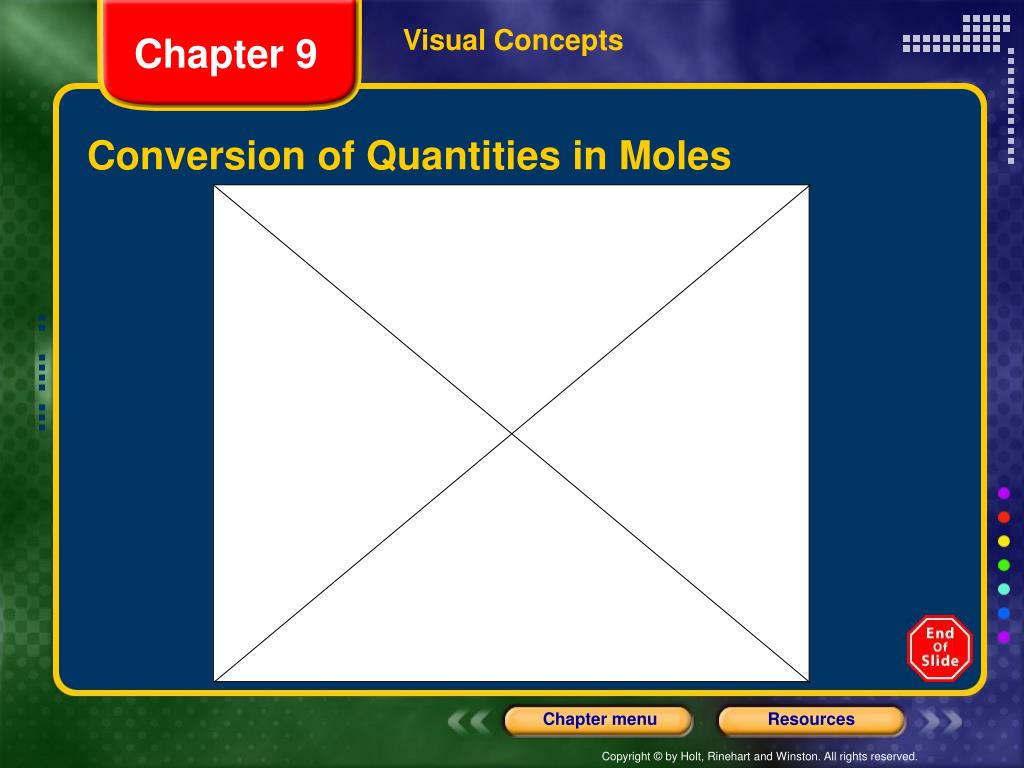 Chapter 9

Visual Concepts

Conversion of Quantities in Moles

End Of Slide

Chapter menu

Resources

Copyright © by Holt, Rinehart and Winston. All rights reserved.